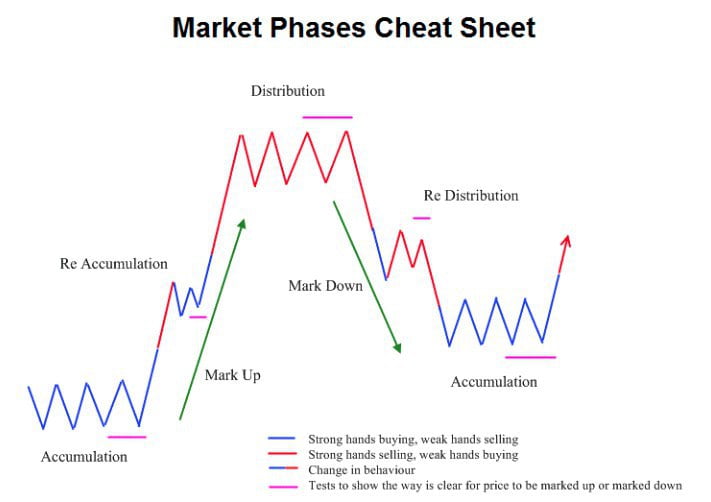 Market Phases Cheat Sheet

Distribution

Re Distribution

Re Accumulation

Mark Down

Mark Up

Accumulation

Accumulation

Strong hands buying, weak hands selling
Strong hands selling, weak hands buying
Change in behaviour
Tests to show the way is clear for price to be marked up or marked down